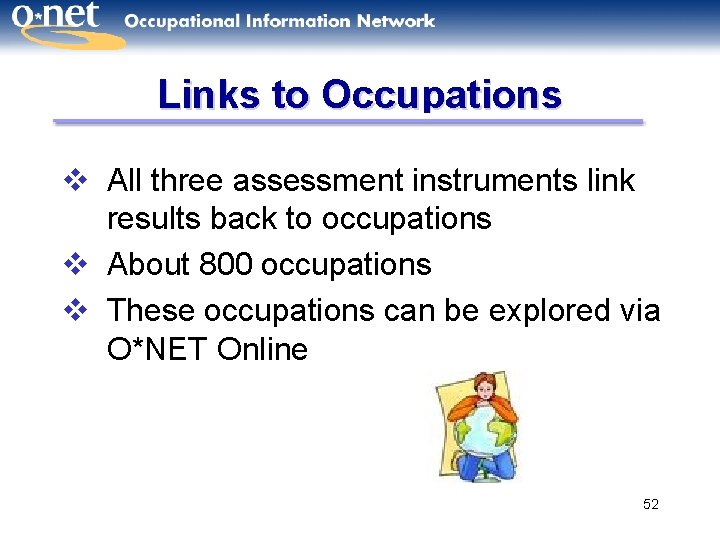 O*net Occupational Information Network

Links to Occupations

❖ All three assessment instruments link results back to occupations
❖ About 800 occupations
❖ These occupations can be explored via O*NET Online

52